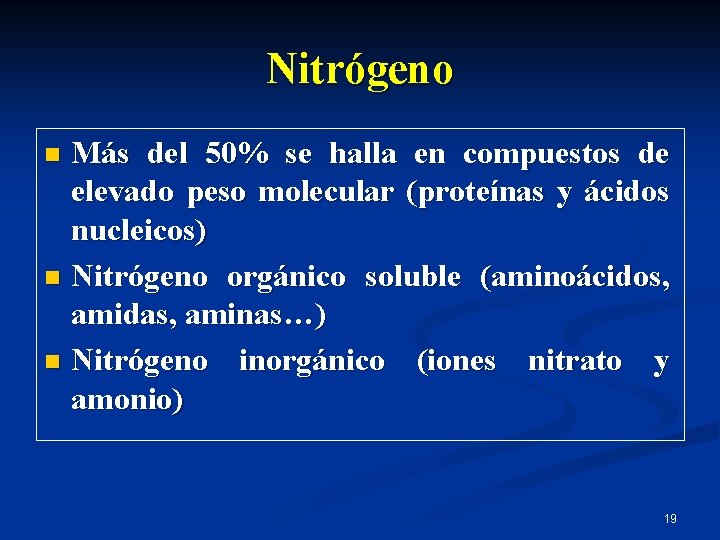 Nitrógeno

- Más del 50% se halla en compuestos de elevado peso molecular (proteínas y ácidos nucleicos)
- Nitrógeno orgánico soluble (aminoácidos, amidas, aminas…)
- Nitrógeno inorgánico (iones nitrato y amonio)

19